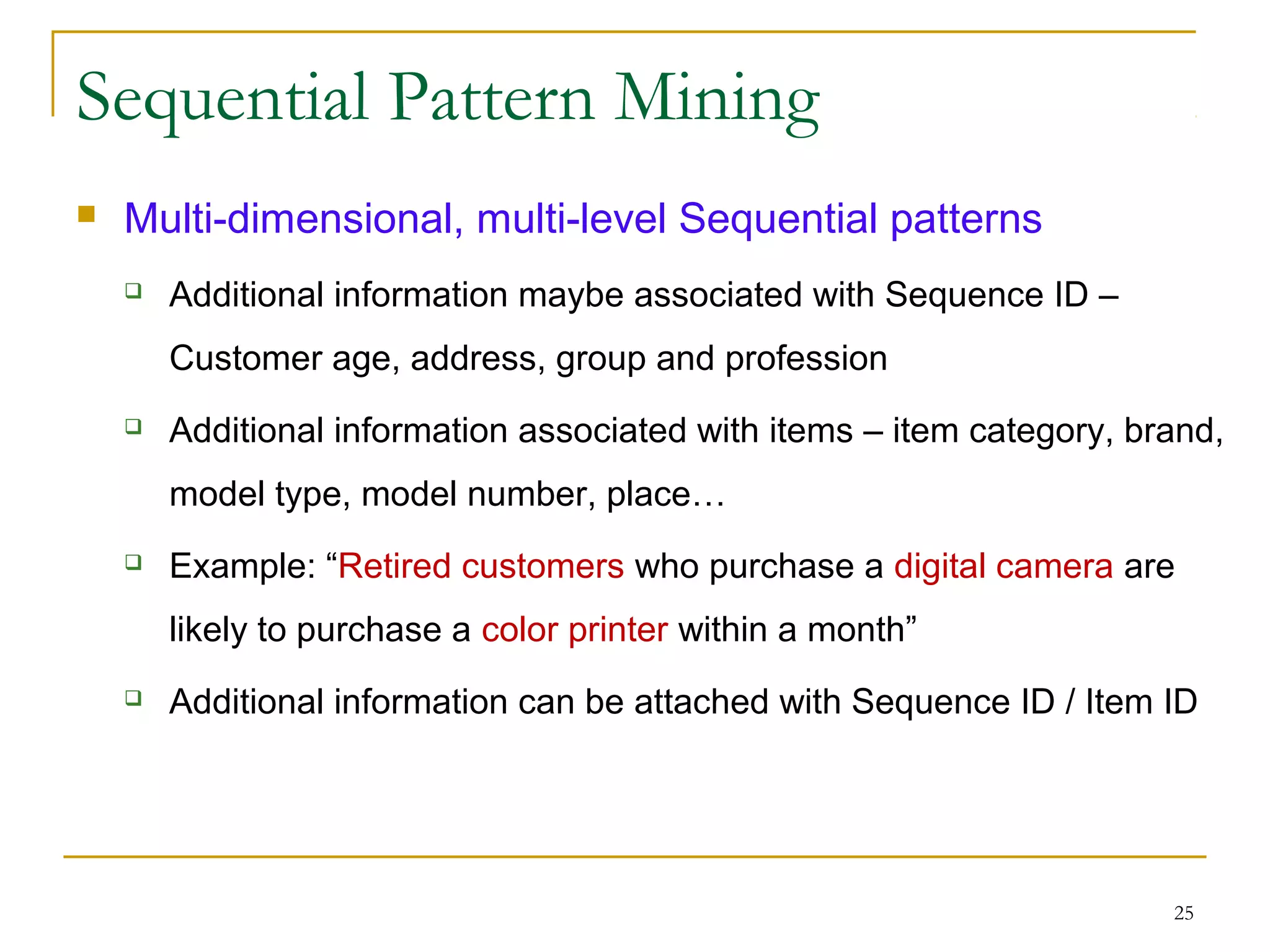 Sequential Pattern Mining

Multi-dimensional, multi-level Sequential patterns

Additional information maybe associated with Sequence ID – Customer age, address, group and profession

Additional information associated with items – item category, brand, model type, model number, place…

Example: “Retired customers who purchase a digital camera are likely to purchase a color printer within a month”

Additional information can be attached with Sequence ID / Item ID

25